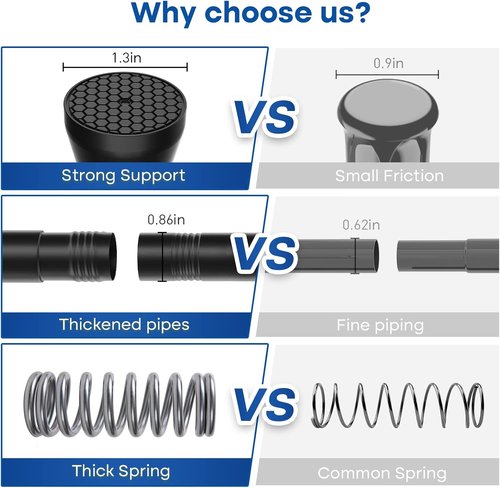 Why choose us?

1.3in

VS

0.9in

Strong Support

Small Friction

0.86in

VS

0.62in

Thickened pipes

Fine piping

VS

Thick Spring

Common Spring